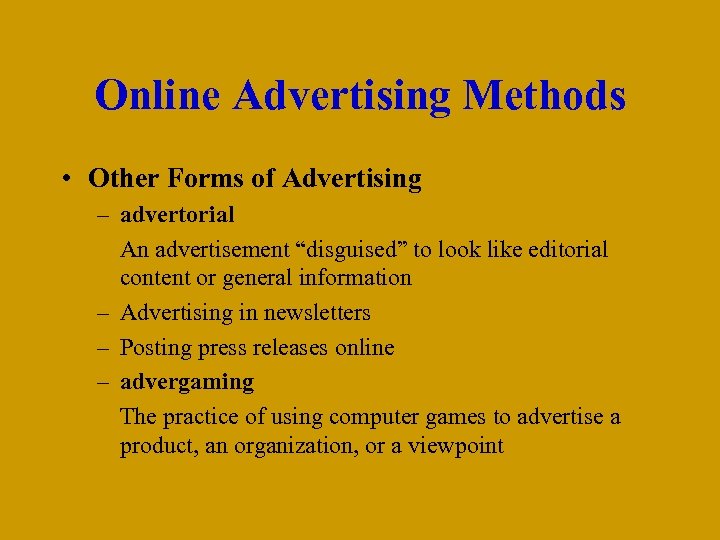 Online Advertising Methods

• Other Forms of Advertising

– advertorial

An advertisement “disguised” to look like editorial content or general information

– Advertising in newsletters

– Posting press releases online

– advergaming

The practice of using computer games to advertise a product, an organization, or a viewpoint